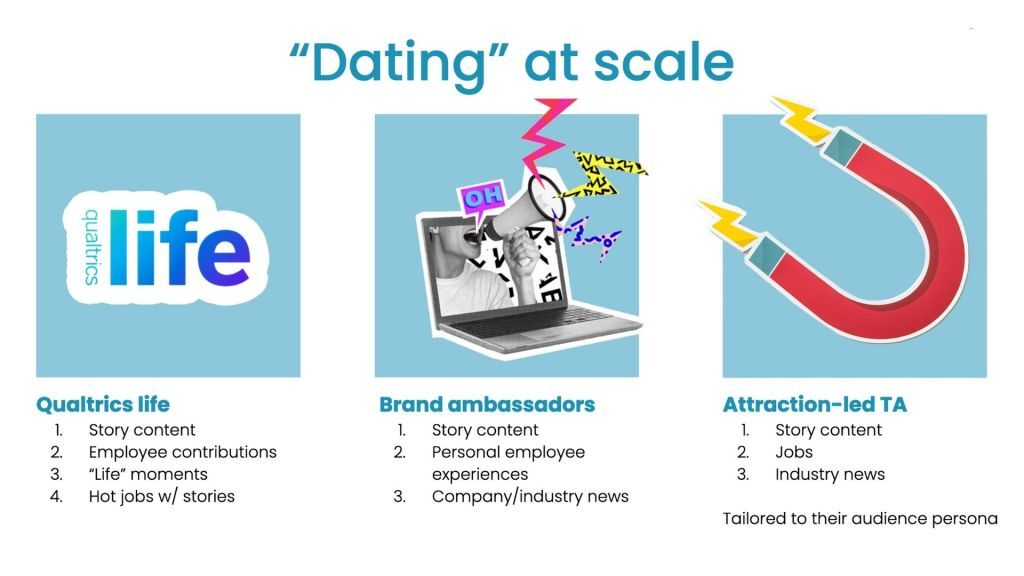 “Dating” at scale

qualtrics life

OH

Qualtrics life
1. Story content
2. Employee contributions
3. “Life” moments
4. Hot jobs w/ stories

Brand ambassadors
1. Story content
2. Personal employee experiences
3. Company/industry news

Attraction-led TA
1. Story content
2. Jobs
3. Industry news

Tailored to their audience persona